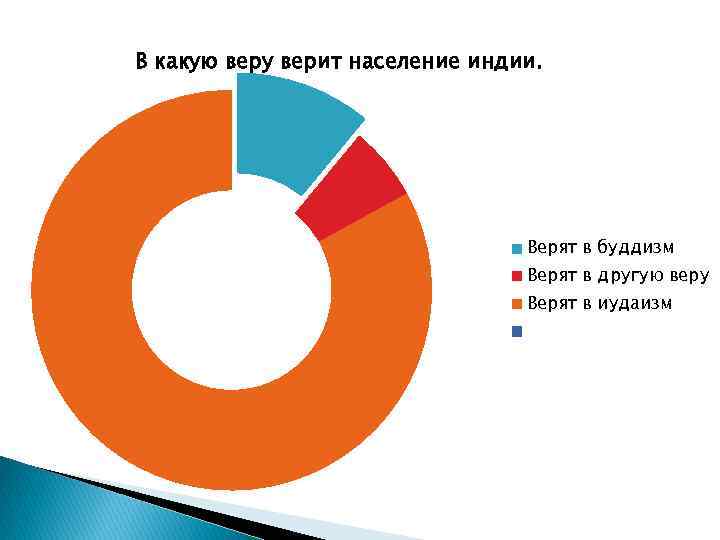 В какую веру верит население индии.

Верят в буддизм
Верят в другую веру
Верят в иудаизм